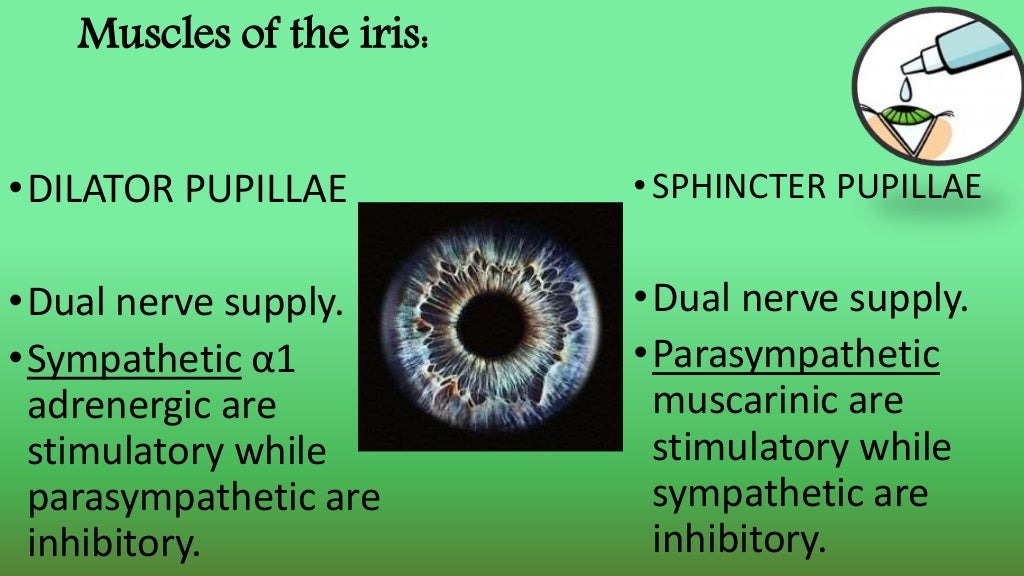 Muscles of the iris:

• DILATOR PUPILLAE

• Dual nerve supply.

• Sympathetic α1 adrenergic are stimulatory while parasympathetic are inhibitory.

• SPHINCTER PUPILLAE

• Dual nerve supply.

• Parasympathetic muscarinic are stimulatory while sympathetic are inhibitory.